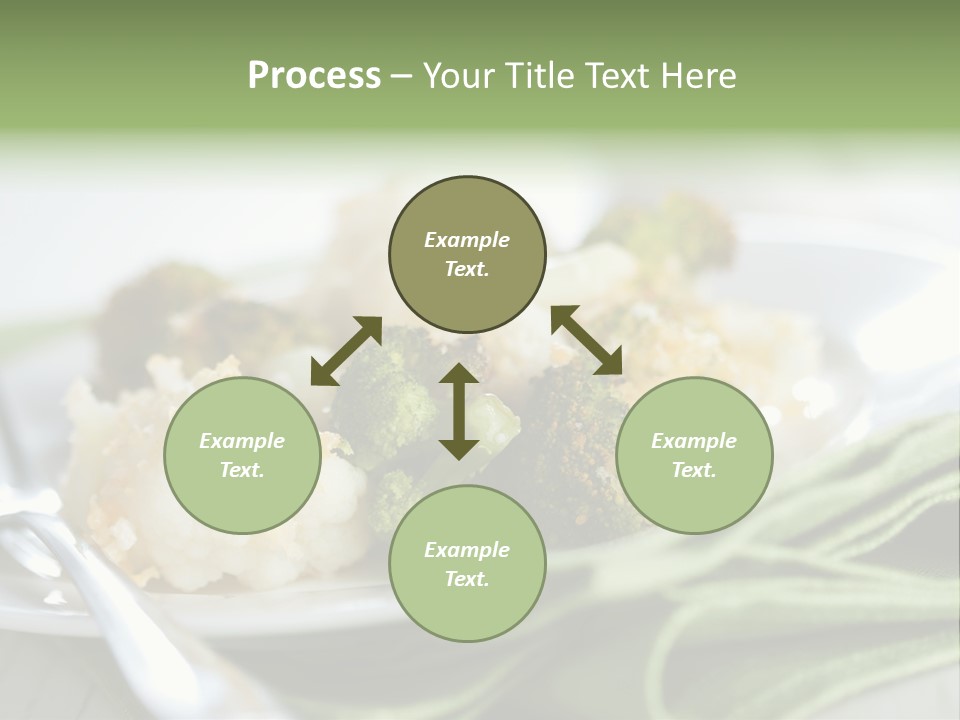 Process – Your Title Text Here

Example Text.

Example Text.

Example Text.

Example Text.